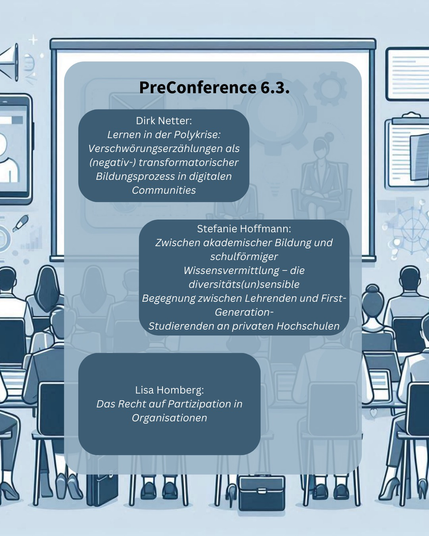 PreConference 6.3.

Dirk Netter:
Lernen in der Polykrise: Verschwörungserzählungen als (negativ-) transformatorischer Bildungsprozess in digitalen Communities

Stefanie Hoffmann:
Zwischen akademischer Bildung und schulförmiger Wissensvermittlung – die diversitäts(un)sensible Begegnung zwischen Lehrenden und First-Generation-Studierenden an privaten Hochschulen

Lisa Homberg:
Das Recht auf Partizipation in Organisationen